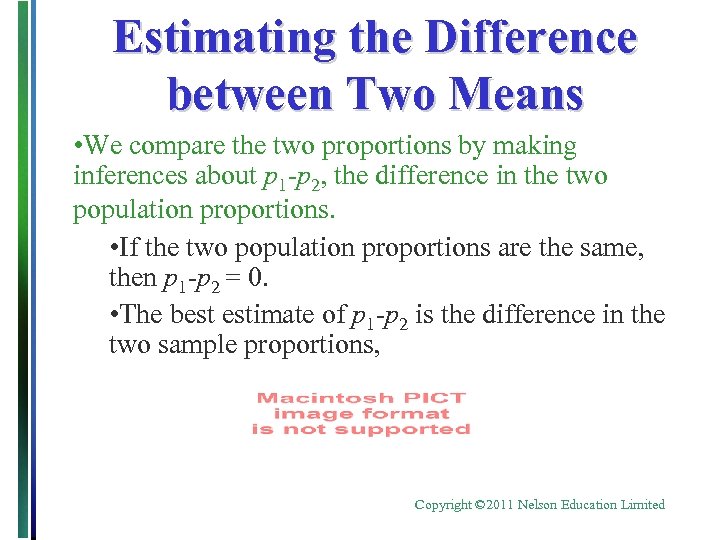 Estimating the Difference between Two Means

•We compare the two proportions by making inferences about $p_1$-$p_2$, the difference in the two population proportions.

•If the two population proportions are the same, then $p_1$-$p_2$ = 0.

•The best estimate of $p_1$-$p_2$ is the difference in the two sample proportions,

Macintosh PICT image format is not supported

Copyright ©2011 Nelson Education Limited